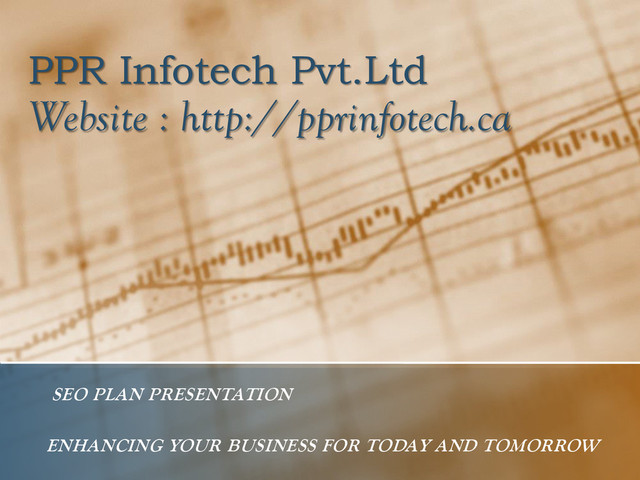 PPR Infotech Pvt.Ltd
Website : http://pprinfotech.ca

SEO PLAN PRESENTATION

ENHANCING YOUR BUSINESS FOR TODAY AND TOMORROW